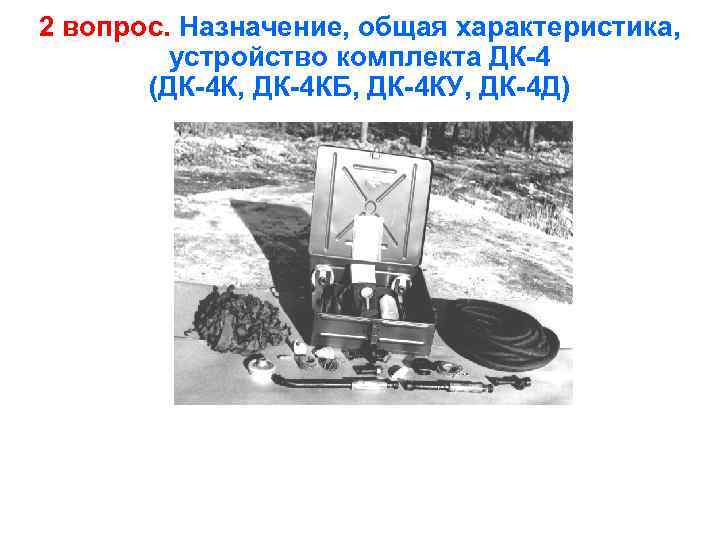 2 вопрос. Назначение, общая характеристика, устройство комплекта ДК-4 (ДК-4К, ДК-4КБ, ДК-4КУ, ДК-4Д)